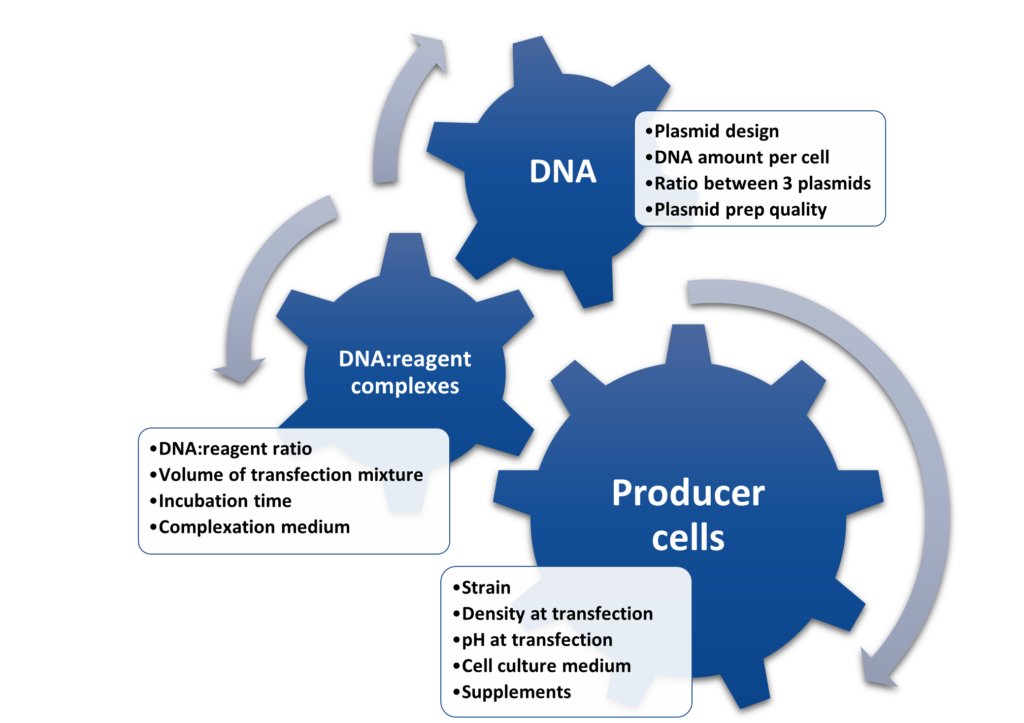 DNA

•Plasmid design
•DNA amount per cell
•Ratio between 3 plasmids
•Plasmid prep quality

DNA:reagent complexes

•DNA:reagent ratio
•Volume of transfection mixture
•Incubation time
•Complexation medium

Producer cells

•Strain
•Density at transfection
•pH at transfection
•Cell culture medium
•Supplements